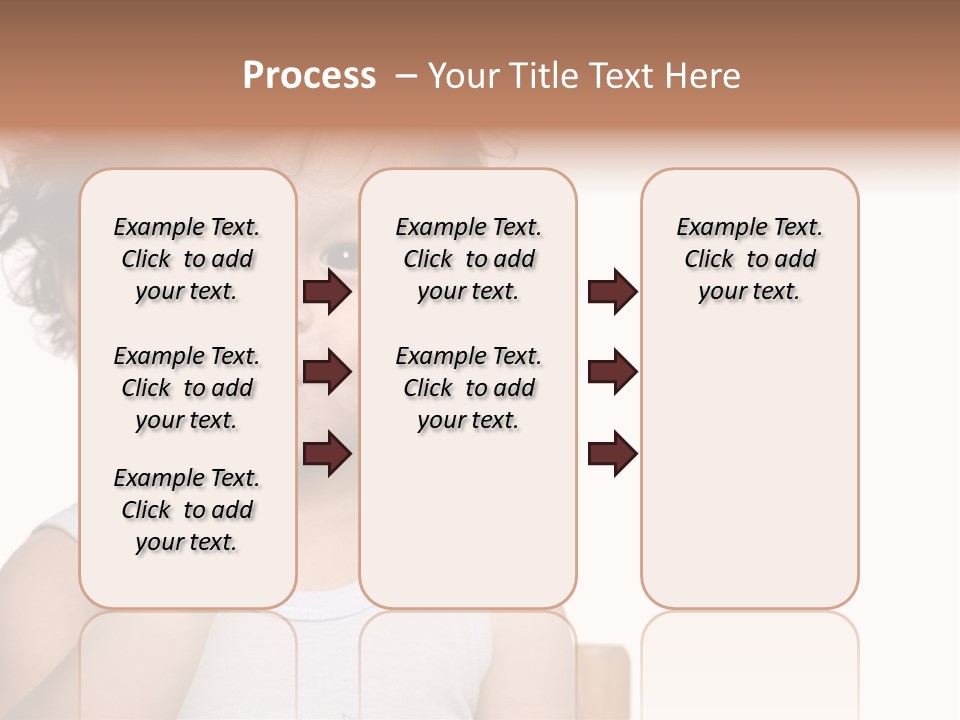 Process – Your Title Text Here

Example Text. Click to add your text.

Example Text. Click to add your text.

Example Text. Click to add your text.

Example Text. Click to add your text.

Example Text. Click to add your text.

Example Text. Click to add your text.